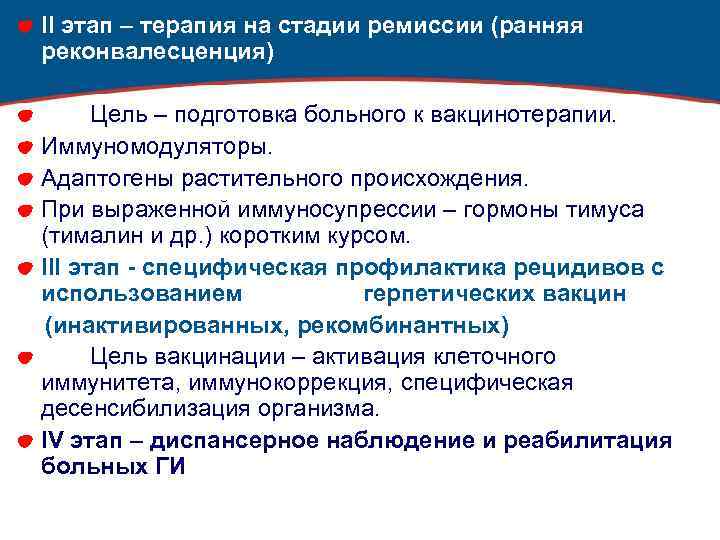 II этап – терапия на стадии ремиссии (ранняя реконвалесценция)

Цель – подготовка больного к вакцинотерапии.

Иммуномодуляторы.

Адаптогены растительного происхождения.

При выраженной иммуносупрессии – гормоны тимуса (тималин и др.) коротким курсом.

III этап - специфическая профилактика рецидивов с использованием герпетических вакцин (инактивированных, рекомбинантных)

Цель вакцинации – активация клеточного иммунитета, иммунокоррекция, специфическая десенсибилизация организма.

IV этап – диспансерное наблюдение и реабилитация больных ГИ